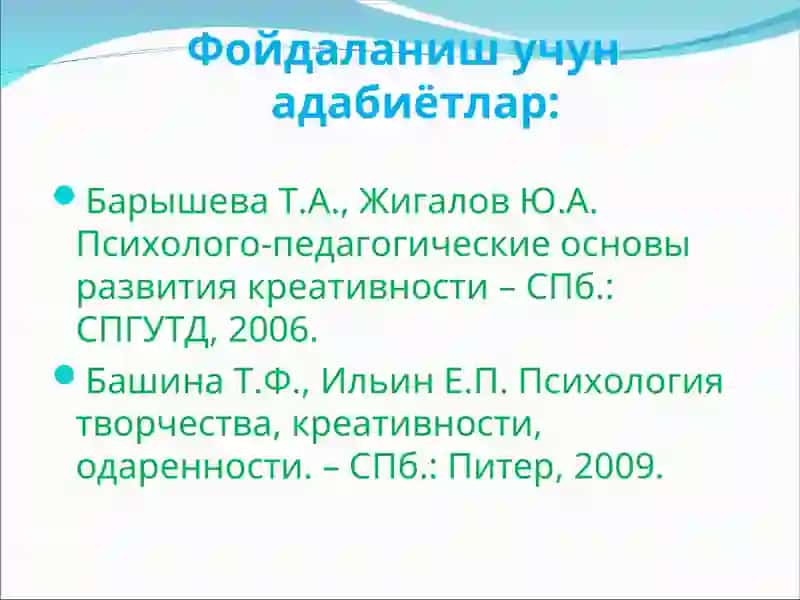 Фойдаланиш учун адабиётлар:

Барышева Т.А., Жигалов Ю.А. Психолого-педагогические основы развития креативности – СПб.: СПГУТД, 2006.

Башина Т.Ф., Ильин Е.П. Психология творчества, креативности, одаренности. – СПб.: Питер, 2009.